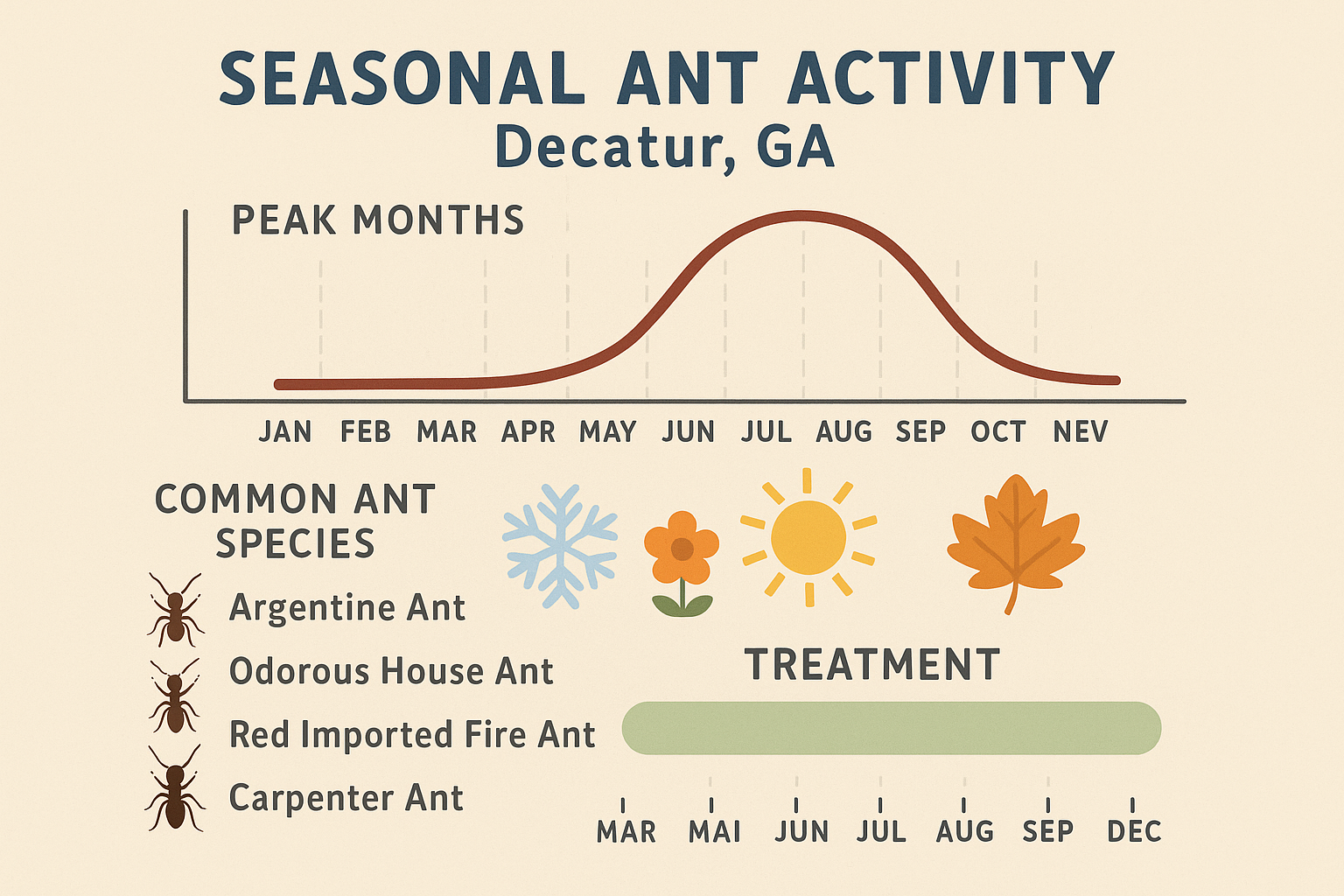 SEASONAL ANT ACTIVITY
Decatur, GA

PEAK MONTHS

JAN FEB MAR APR MAY JUN JUL AUG SEP OCT NEV

COMMON ANT SPECIES

Argentine Ant
Odorous House Ant
Red Imported Fire Ant
Carpenter Ant

TREATMENT

MAR MAI JUN JUL AUG SEP DEC